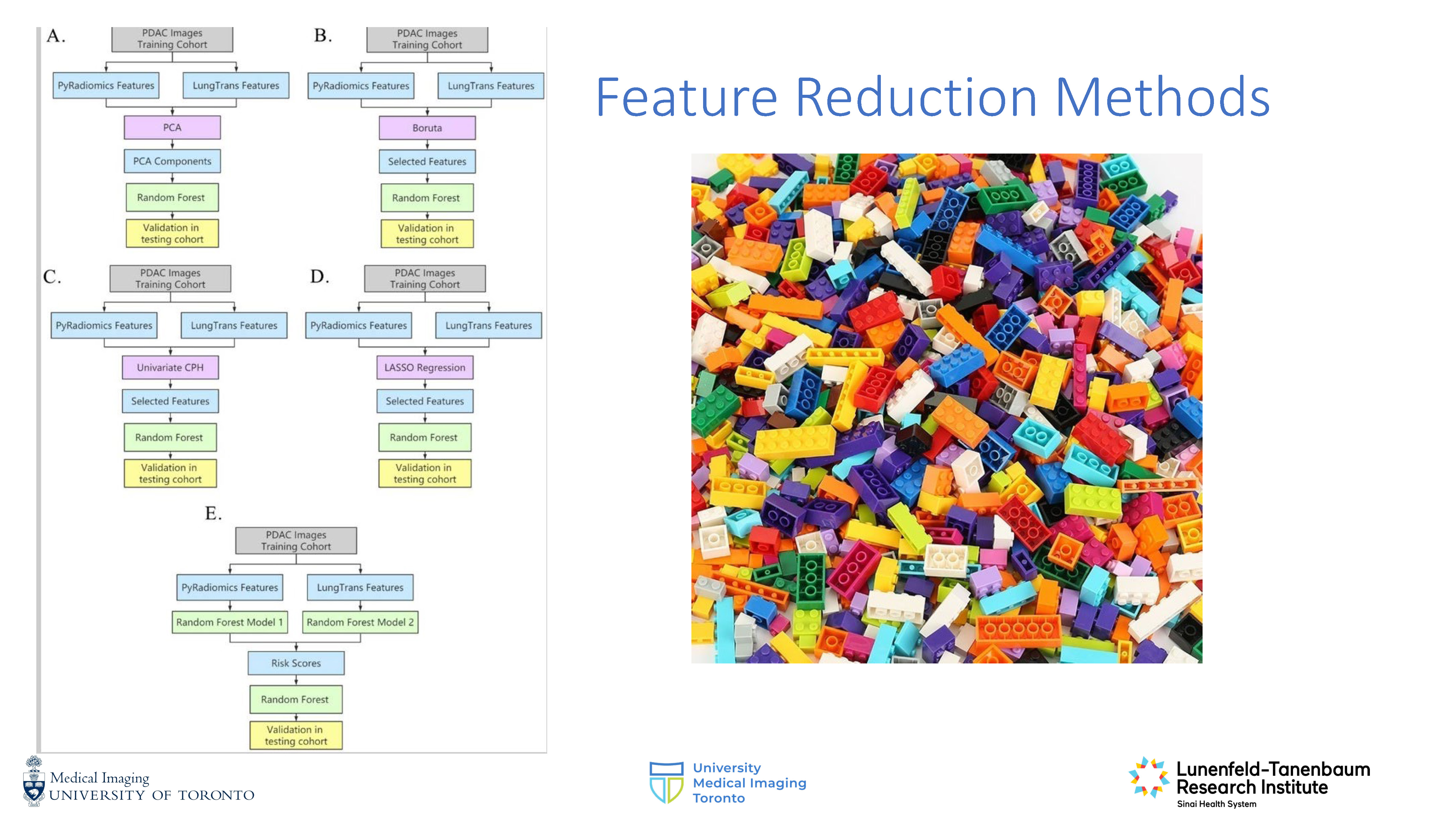 A.
PDAC Images Training Cohort
PyRadiomics Features
LungTrans Features
PCA
PCA Components
Random Forest
Validation in testing cohort

B.
PDAC Images Training Cohort
PyRadiomics Features
LungTrans Features
Boruta
Selected Features
Random Forest
Validation in testing cohort

C.
PDAC Images Training Cohort
PyRadiomics Features
LungTrans Features
Univariate CPH
Selected Features
Random Forest
Validation in testing cohort

D.
PDAC Images Training Cohort
PyRadiomics Features
LungTrans Features
LASSO Regression
Selected Features
Random Forest
Validation in testing cohort

E.
PDAC Images Training Cohort
PyRadiomics Features
LungTrans Features
Random Forest Model 1
Random Forest Model 2
Risk Scores
Random Forest
Validation in testing cohort

Feature Reduction Methods

Medical Imaging
UNIVERSITY OF TORONTO

University Medical Imaging Toronto

Lunenfeld-Tanenbaum Research Institute
Sinai Health System